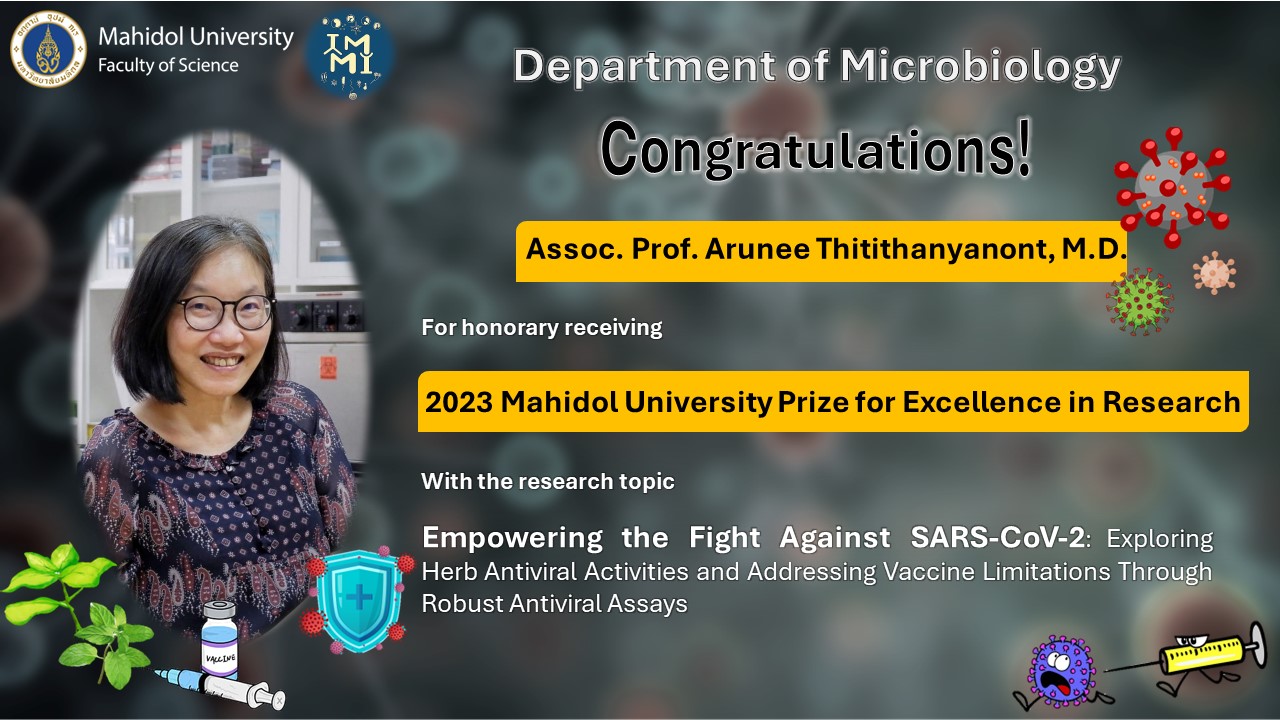 Mahidol University
Faculty of Science

IM MI

Department of Microbiology

Congratulations!

Assoc. Prof. Arunee Thitithanyanont, M.D.

For honorary receiving

2023 Mahidol University Prize for Excellence in Research

With the research topic

Empowering the Fight Against SARS-CoV-2: Exploring Herb Antiviral Activities and Addressing Vaccine Limitations Through Robust Antiviral Assays

VACCINE